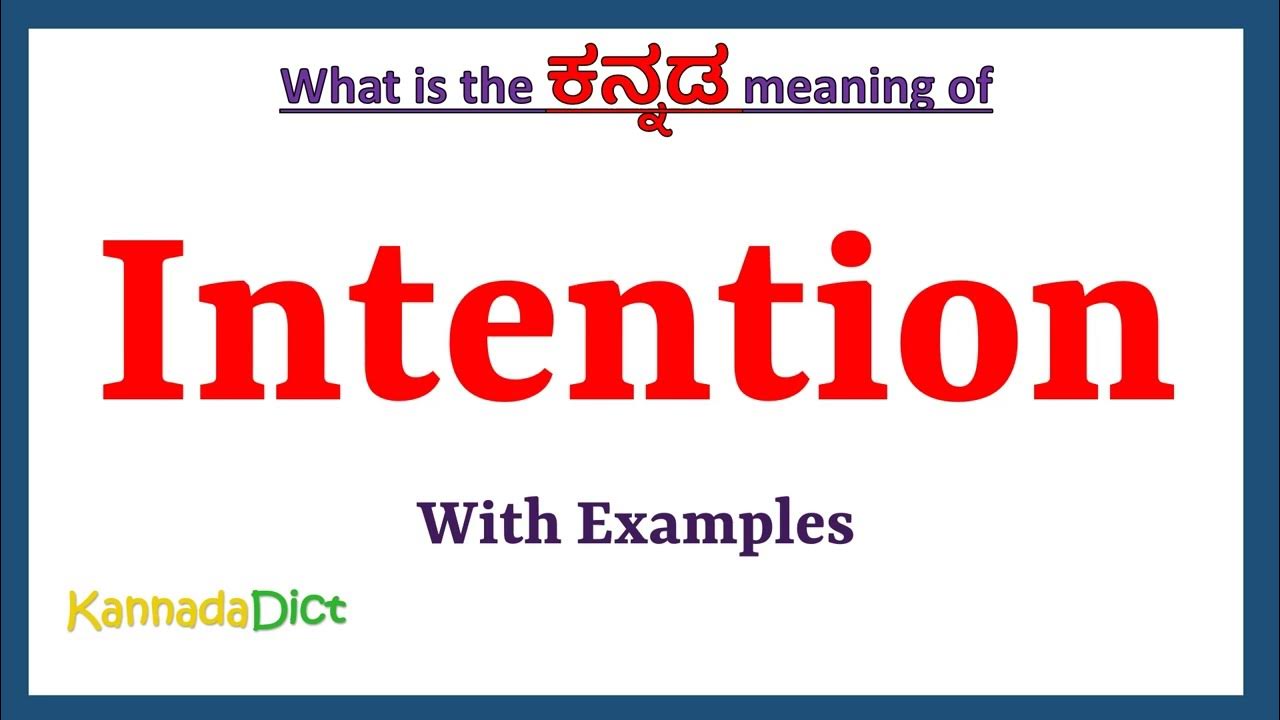 What is the ಕನ್ನಡ meaning of

Intention

With Examples

KannadaDict